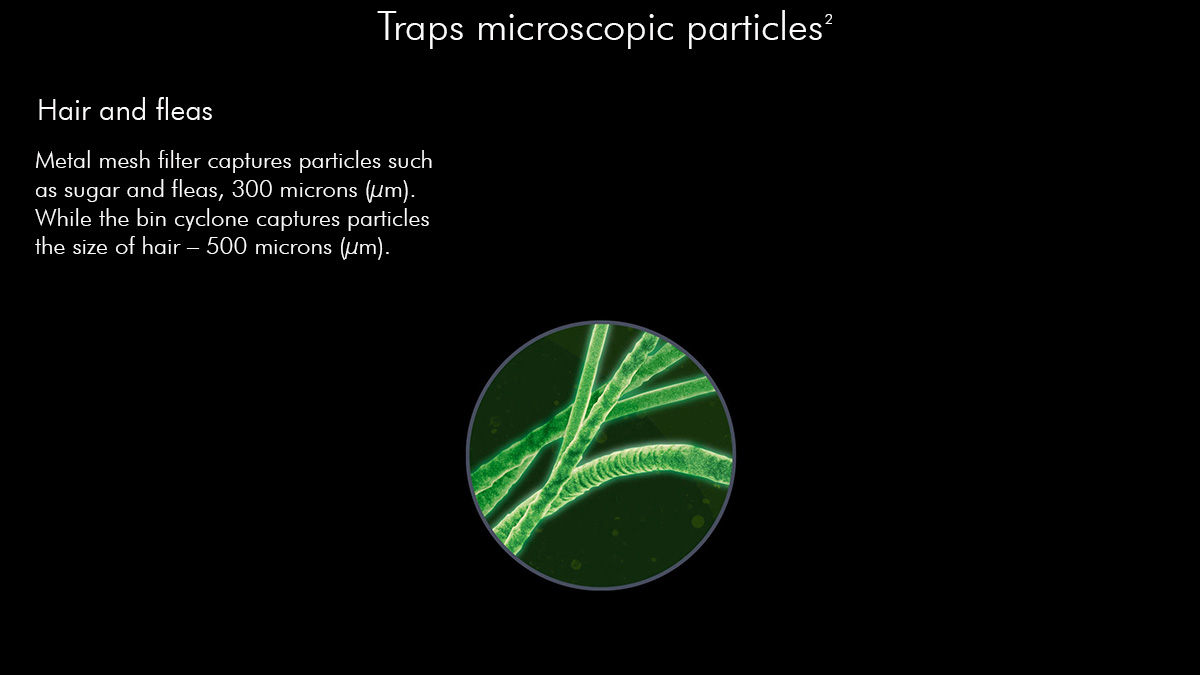 Traps microscopic particles²

Hair and fleas

Metal mesh filter captures particles such as sugar and fleas, 300 microns (μm). While the bin cyclone captures particles the size of hair – 500 microns (μm).